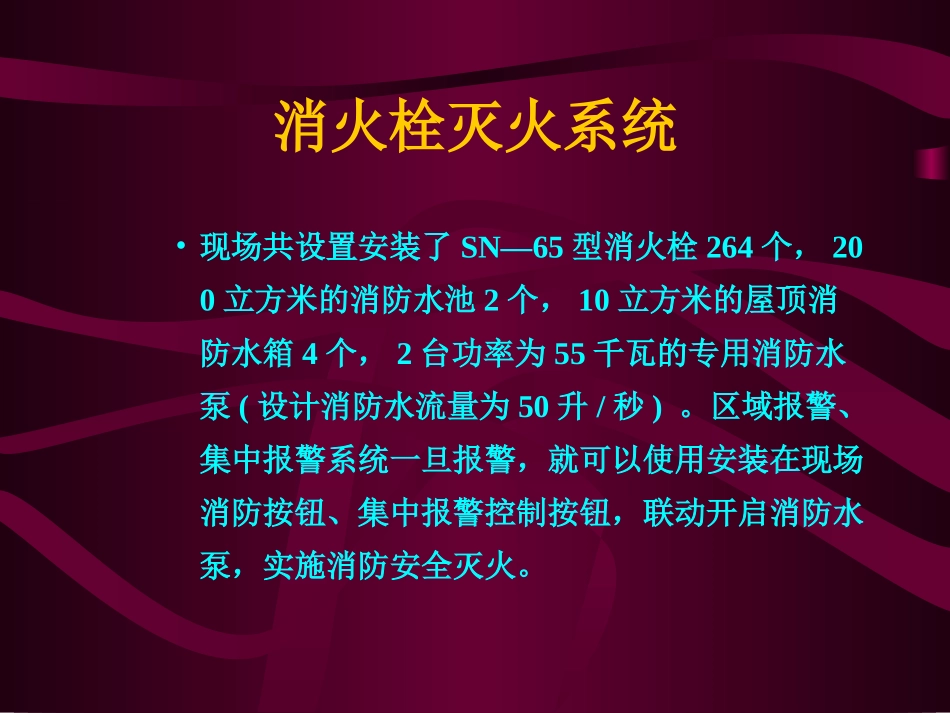 消火栓灭火系统

• 现场共设置安装了 SN—65 型消火栓 264 个， 200 立方米的消防水池 2 个， 10 立方米的屋顶消防水箱 4 个， 2 台功率为 55 千瓦的专用消防水泵 ( 设计消防水流量为 50 升 / 秒 ) 。区域报警、集中报警系统一旦报警，就可以使用安装在现场消防按钮、集中报警控制按钮，联动开启消防水泵，实施消防安全灭火。